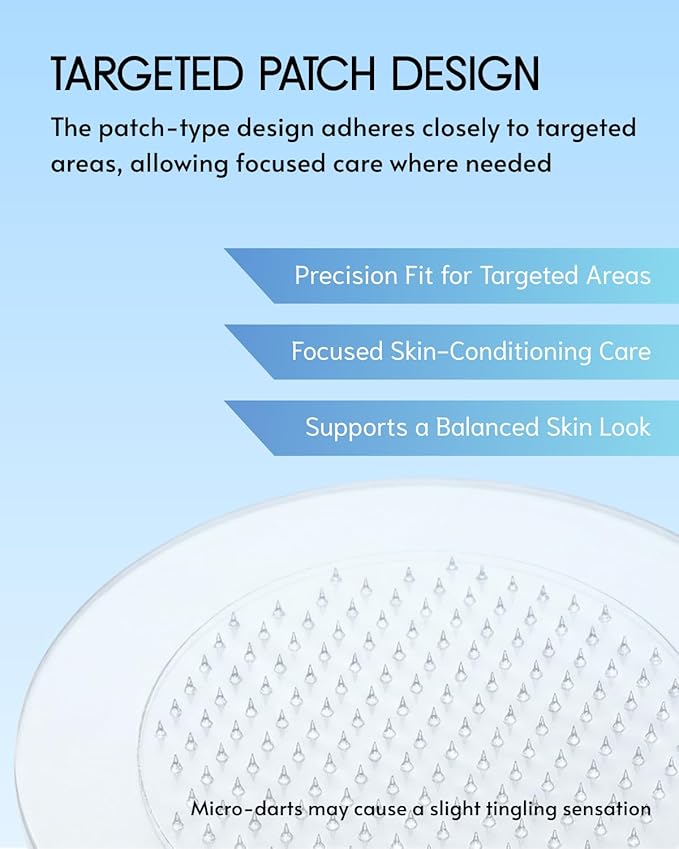 TARGETED PATCH DESIGN

The patch-type design adheres closely to targeted areas, allowing focused care where needed

Precision Fit for Targeted Areas

Focused Skin-Conditioning Care

Supports a Balanced Skin Look

Micro-darts may cause a slight tingling sensation